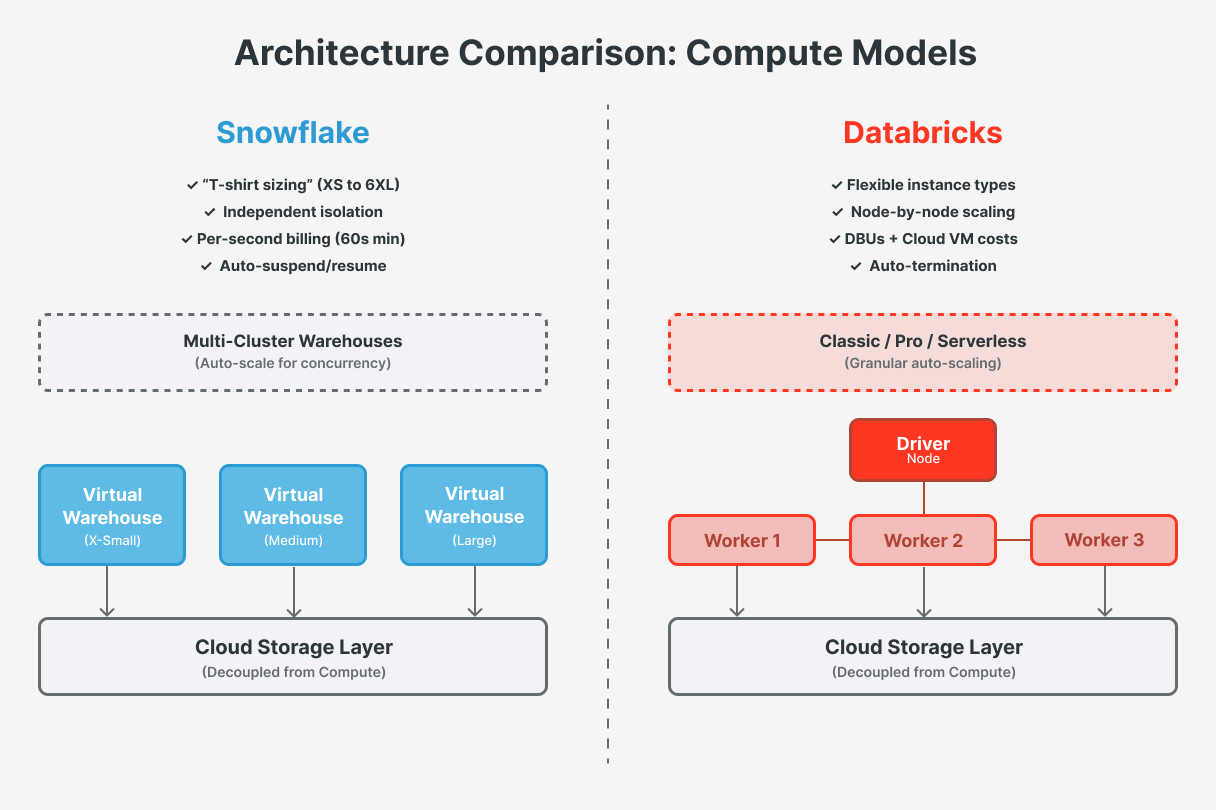 Architecture Comparison: Compute Models

Snowflake

✓ "T-shirt sizing" (XS to 6XL)
✓ Independent isolation
✓ Per-second billing (60s min)
✓ Auto-suspend/resume

Multi-Cluster Warehouses
(Auto-scale for concurrency)

Virtual Warehouse
(X-Small)

Virtual Warehouse
(Medium)

Virtual Warehouse
(Large)

Cloud Storage Layer
(Decoupled from Compute)

Databricks

✓ Flexible instance types
✓ Node-by-node scaling
✓ DBUs + Cloud VM costs
✓ Auto-termination

Classic / Pro / Serverless
(Granular auto-scaling)

Driver
Node

Worker 1

Worker 2

Worker 3

Cloud Storage Layer
(Decoupled from Compute)